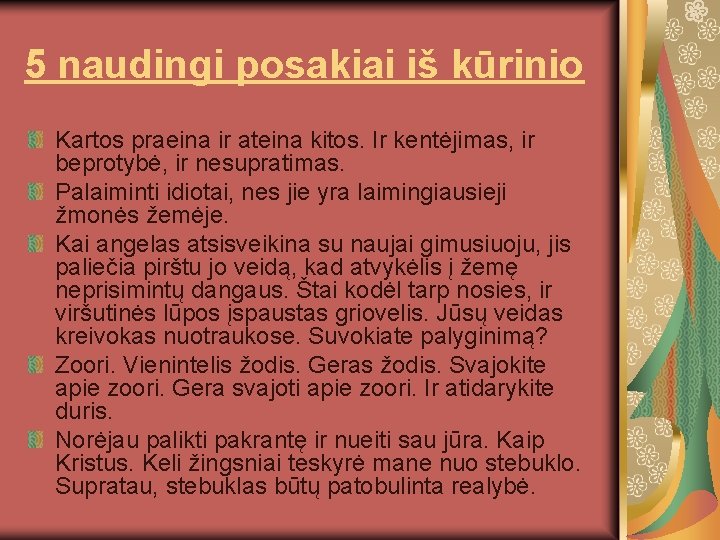 5 naudingi posakiai iš kūrinio

Kartos praeina ir ateina kitos. Ir kentėjimas, ir beprotybė, ir nesupratimas.

Palaiminti idiotai, nes jie yra laimingiausieji žmonės žemėje.

Kai angelas atsisveikina su naujai gimusiuoju, jis paliečia pirštu jo veidą, kad atvykėlis į žemę neprisimintų dangaus. Štai kodėl tarp nosies, ir viršutinės lūpos įspaustas griovelis. Jūsų veidas kreivokas nuotraukose. Suvokiate palyginimą?

Zoori. Vienintelis žodis. Geras žodis. Svajokite apie zoori. Gera svajoti apie zoori. Ir atidarykite duris.

Norėjau palikti pakrantę ir nueiti sau jūra. Kaip Kristus. Keli žingsniai teskyrė mane nuo stebuklo. Supratau, stebuklas būtų patobulinta realybė.